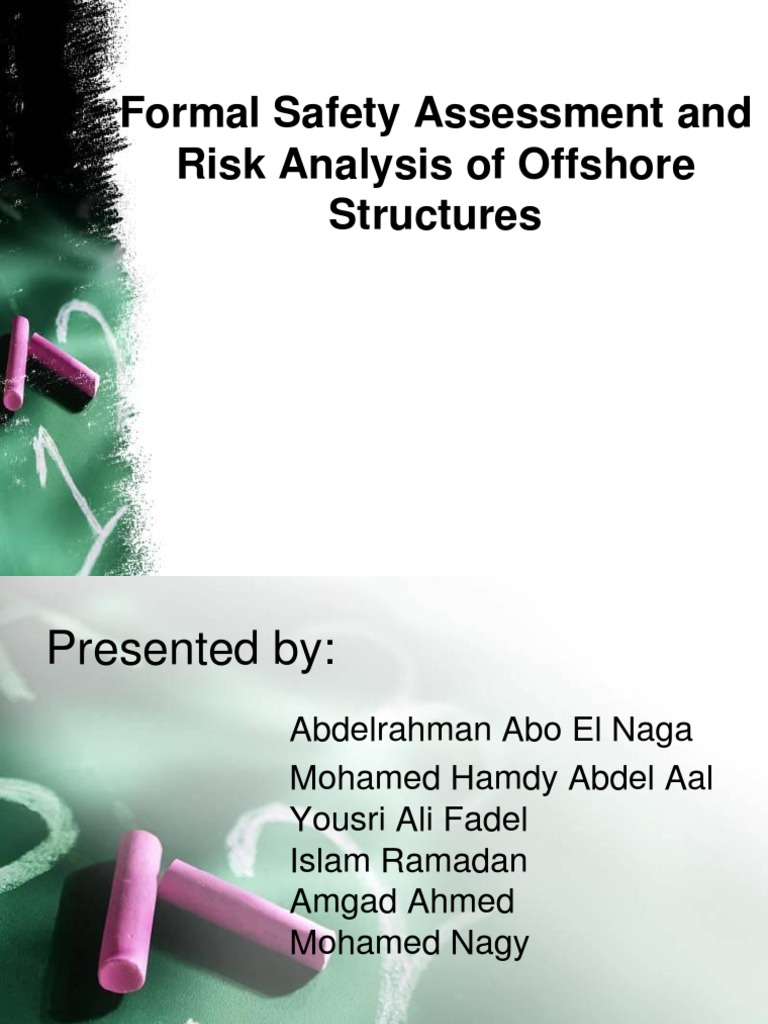 Formal Safety Assessment and Risk Analysis of Offshore Structures

Presented by:

Abdelrahman Abo El Naga
Mohamed Hamdy Abdel Aal
Yousri Ali Fadel
Islam Ramadan
Amgad Ahmed
Mohamed Nagy